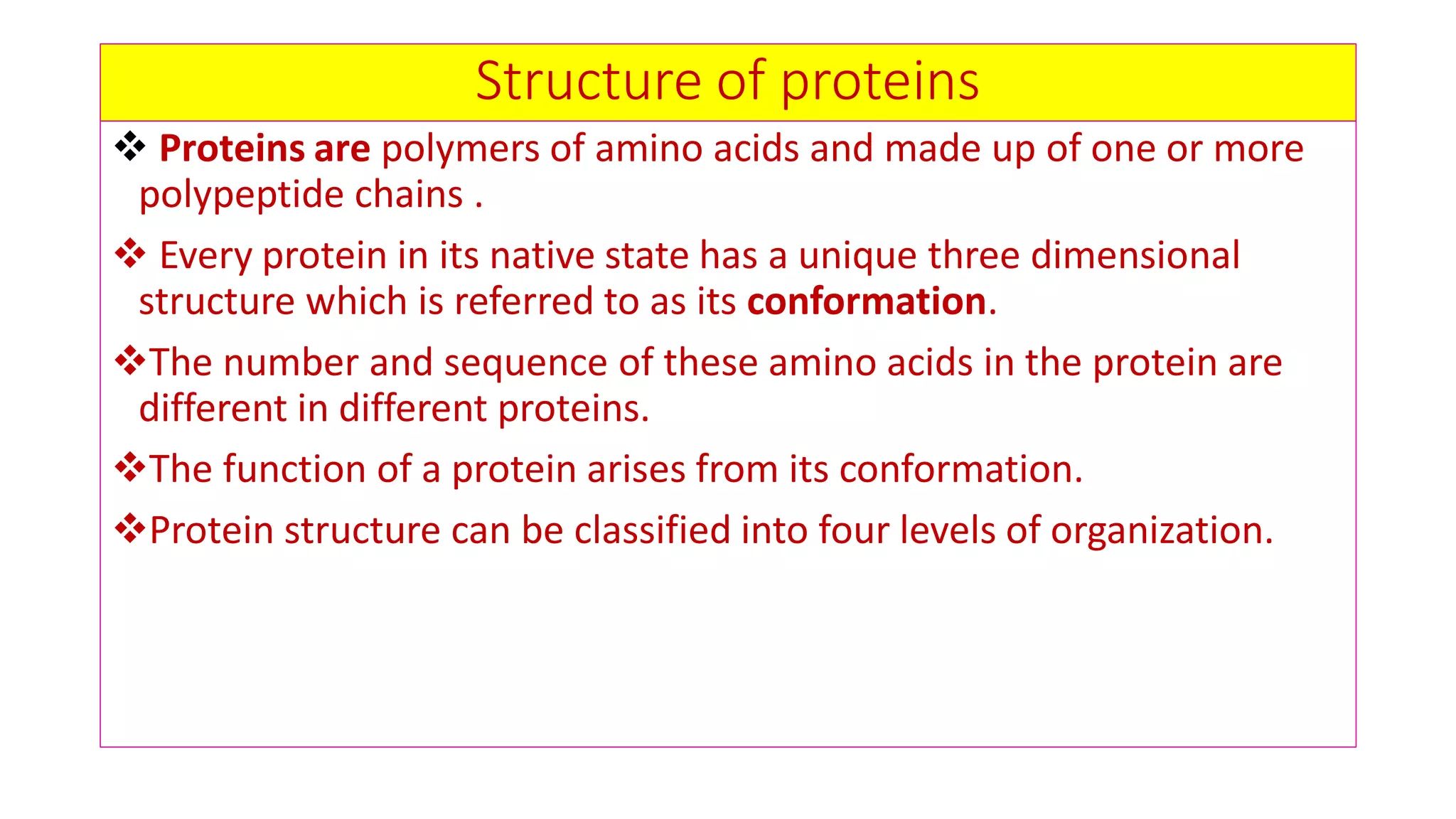 Structure of proteins

❖ Proteins are polymers of amino acids and made up of one or more polypeptide chains .

❖ Every protein in its native state has a unique three dimensional structure which is referred to as its conformation.

❖The number and sequence of these amino acids in the protein are different in different proteins.

❖The function of a protein arises from its conformation.

❖Protein structure can be classified into four levels of organization.